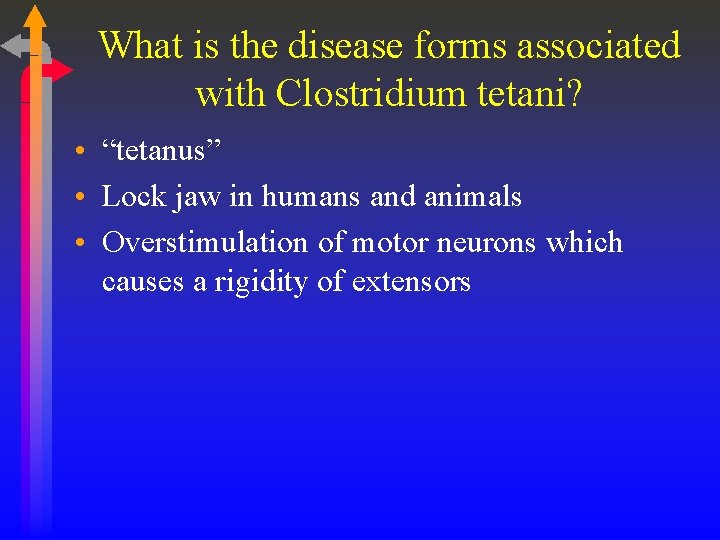 What is the disease forms associated with Clostridium tetani?

• “tetanus”
• Lock jaw in humans and animals
• Overstimulation of motor neurons which causes a rigidity of extensors